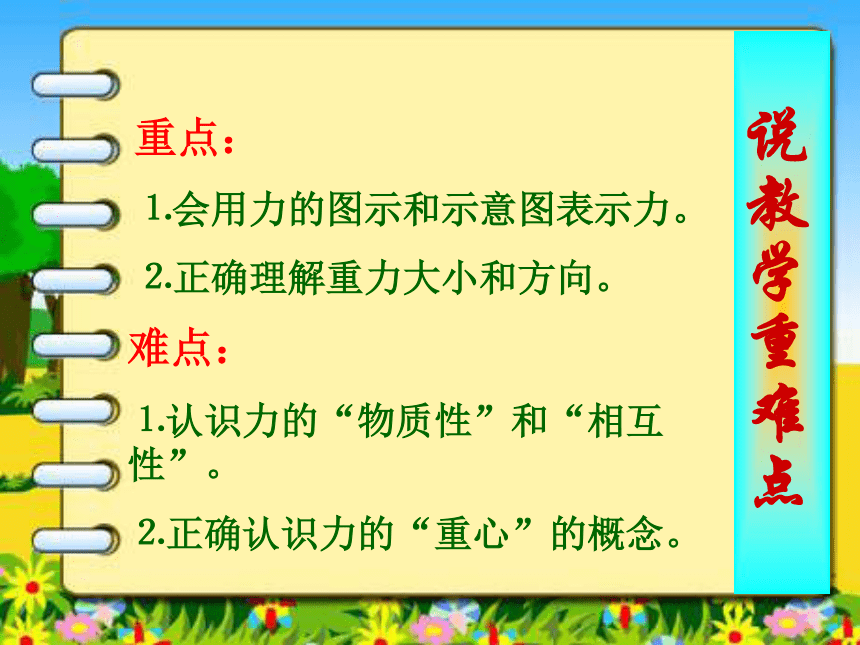 重点：

1.会用力的图示和示意图表示力。

2.正确理解重力大小和方向。

难点：

1.认识力的“物质性”和“相互性”。

2.正确认识力的“重心”的概念。

说教学重难点